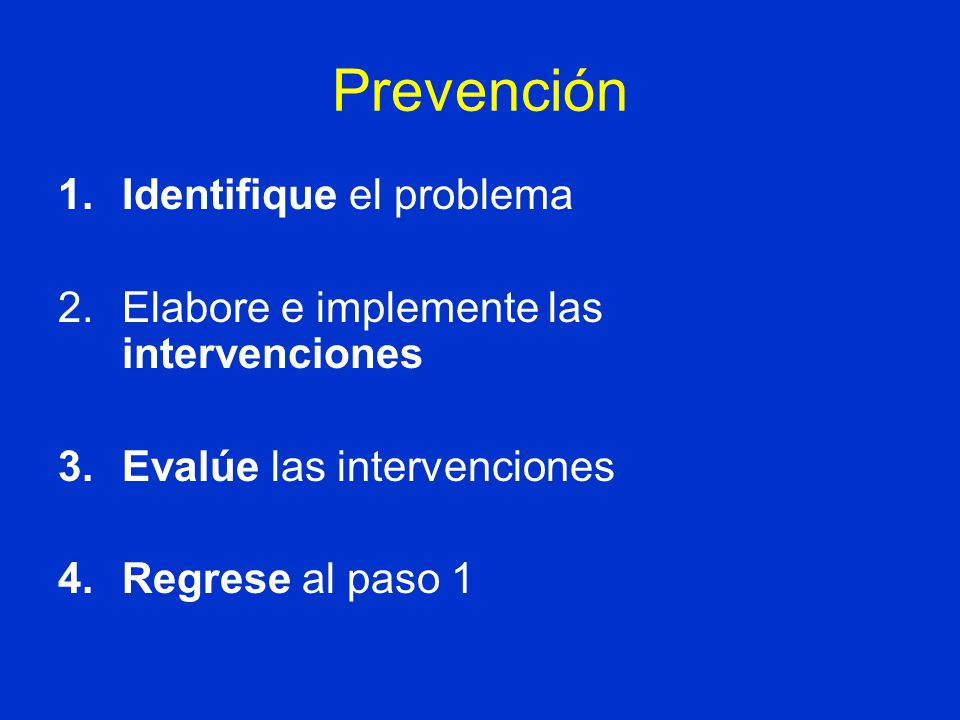 Prevención

1. Identifique el problema

2. Elabore e implemente las intervenciones

3. Evalúe las intervenciones

4. Regrese al paso 1